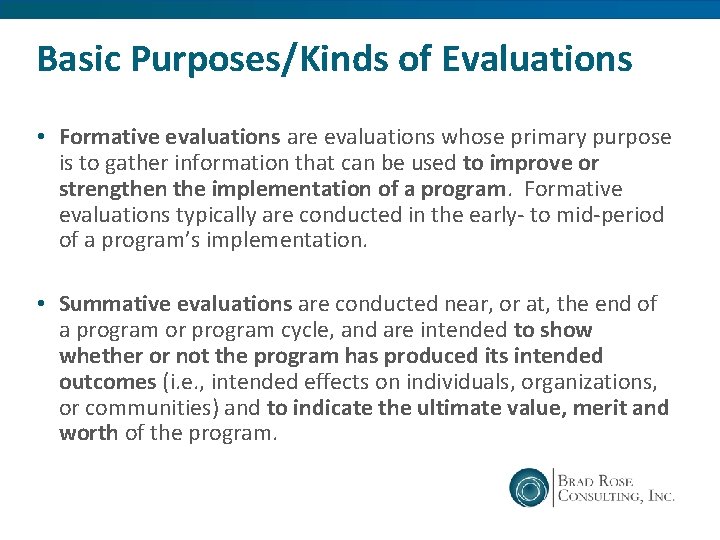 Basic Purposes/Kinds of Evaluations

• Formative evaluations are evaluations whose primary purpose is to gather information that can be used to improve or strengthen the implementation of a program. Formative evaluations typically are conducted in the early- to mid-period of a program's implementation.

• Summative evaluations are conducted near, or at, the end of a program or program cycle, and are intended to show whether or not the program has produced its intended outcomes (i.e., intended effects on individuals, organizations, or communities) and to indicate the ultimate value, merit and worth of the program.

BRAD ROSE CONSULTING, INC.